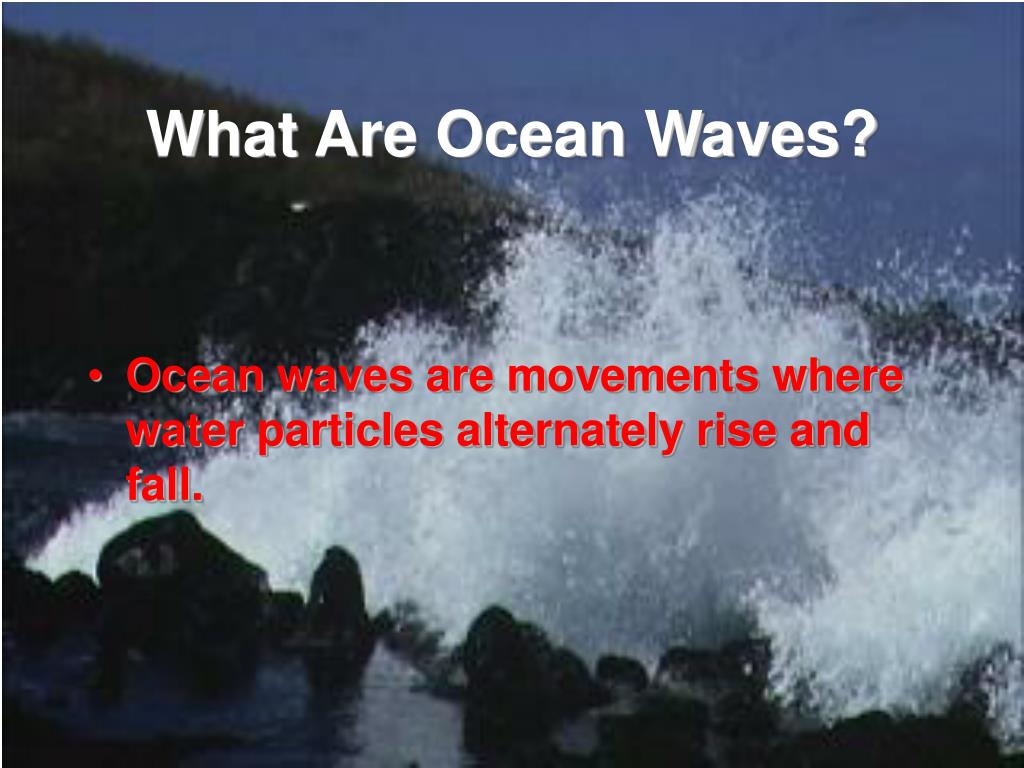 What Are Ocean Waves?

• Ocean waves are movements where water particles alternately rise and fall.